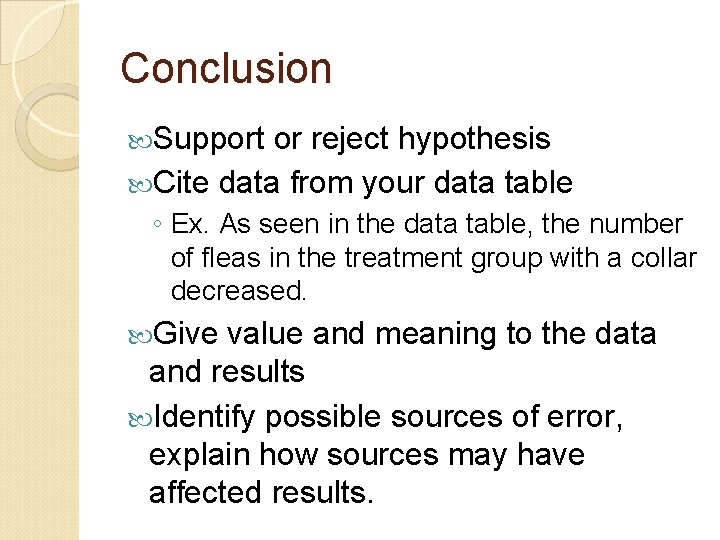 Conclusion

Support or reject hypothesis

Cite data from your data table

◦ Ex. As seen in the data table, the number of fleas in the treatment group with a collar decreased.

Give value and meaning to the data and results

Identify possible sources of error, explain how sources may have affected results.